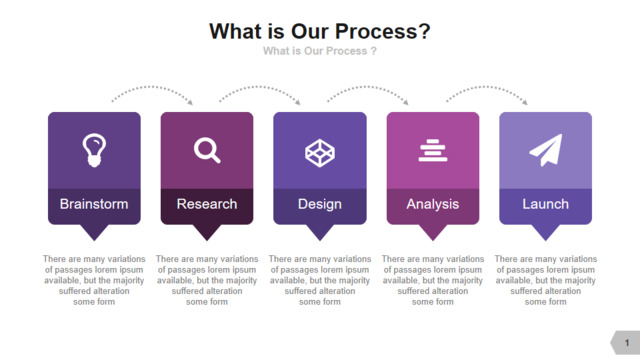 What is Our Process?

What is Our Process ?

Brainstorm

There are many variations of passages lorem ipsum available, but the majority suffered alteration some form

Research

There are many variations of passages lorem ipsum available, but the majority suffered alteration some form

Design

There are many variations of passages lorem ipsum available, but the majority suffered alteration some form

Analysis

There are many variations of passages lorem ipsum available, but the majority suffered alteration some form

Launch

There are many variations of passages lorem ipsum available, but the majority suffered alteration some form

1